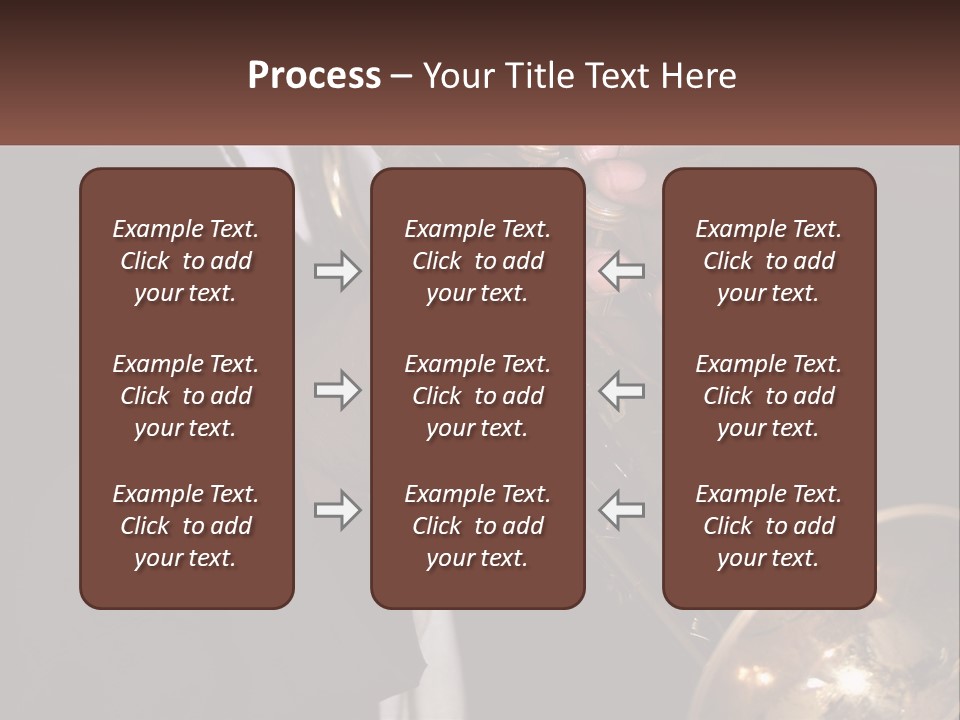 Process – Your Title Text Here

Example Text. Click to add your text.

Example Text. Click to add your text.

Example Text. Click to add your text.

Example Text. Click to add your text.

Example Text. Click to add your text.

Example Text. Click to add your text.

Example Text. Click to add your text.

Example Text. Click to add your text.

Example Text. Click to add your text.